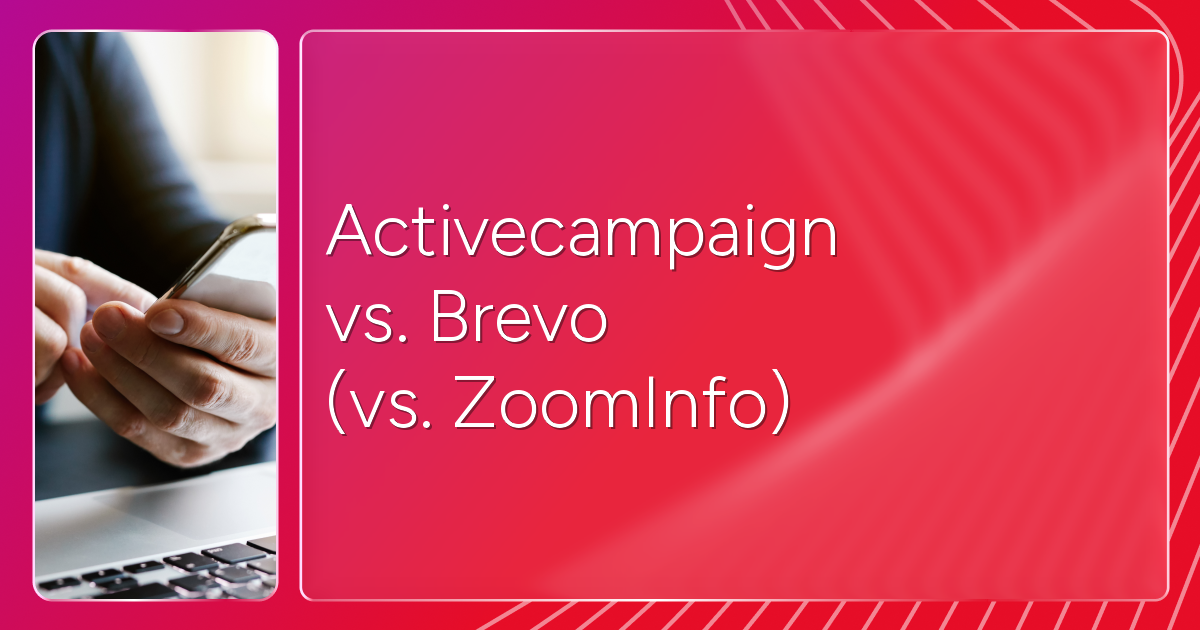 Activecampaign
vs. Brevo
(vs. ZoomInfo)